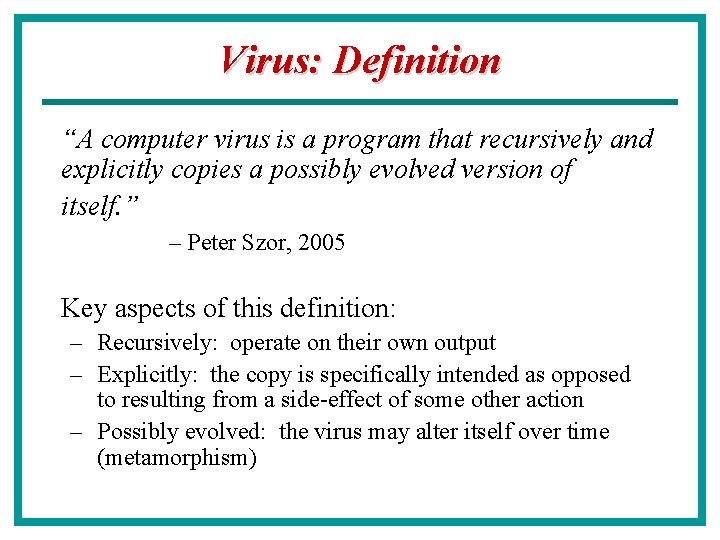 Virus: Definition

"A computer virus is a program that recursively and explicitly copies a possibly evolved version of itself."

– Peter Szor, 2005

Key aspects of this definition:

– Recursively: operate on their own output

– Explicitly: the copy is specifically intended as opposed to resulting from a side-effect of some other action

– Possibly evolved: the virus may alter itself over time (metamorphism)